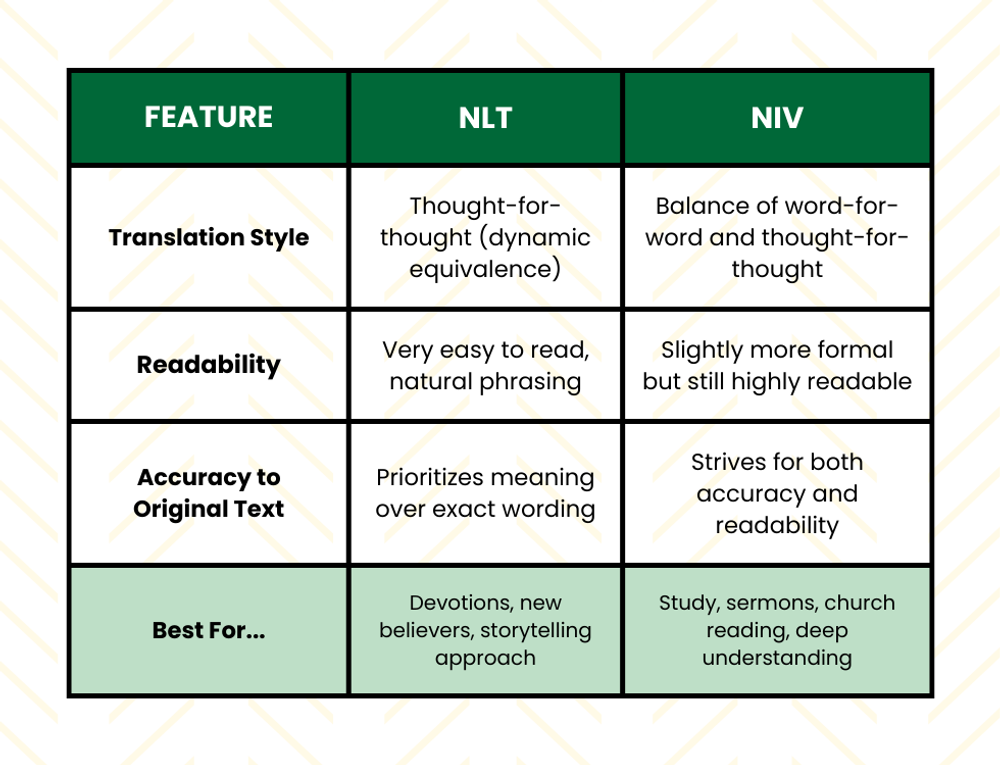 | FEATURE | NLT | NIV |
|---|---|---|
| Translation Style | Thought-for-thought (dynamic equivalence) | Balance of word-for-word and thought-for-thought |
| Readability | Very easy to read, natural phrasing | Slightly more formal but still highly readable |
| Accuracy to Original Text | Prioritizes meaning over exact wording | Strives for both accuracy and readability |
| Best For... | Devotions, new believers, storytelling approach | Study, sermons, church reading, deep understanding |